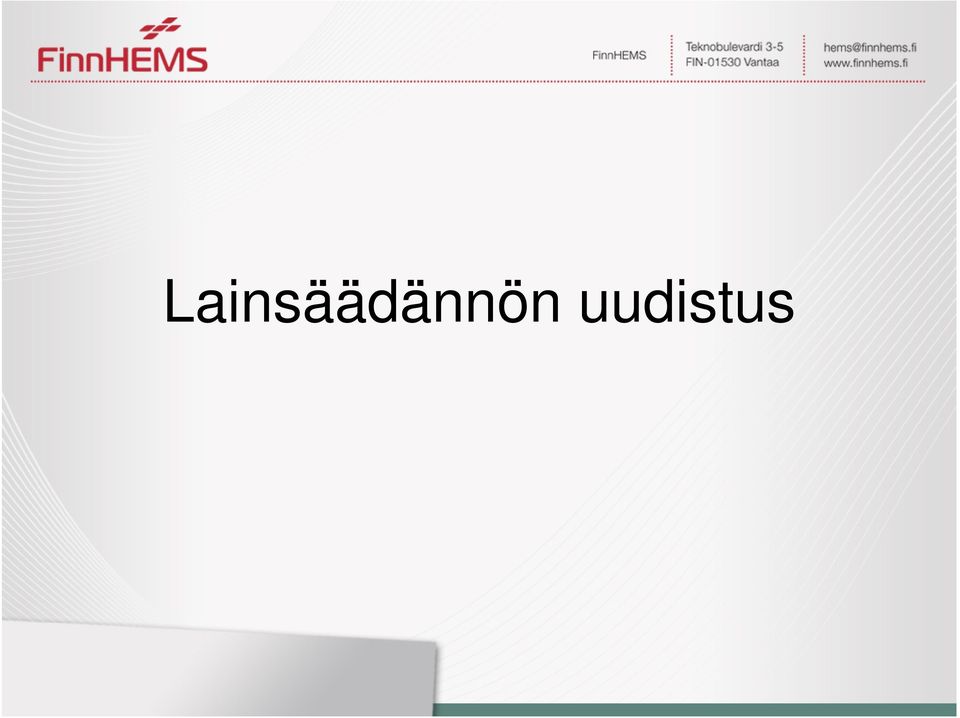 FinnHEMS

FinnHEMS

Teknobulevardi 3-5
FIN-01530 Vantaa

hems@finnhems.fi
www.finnhems.fi

Lainsäädännön uudistus